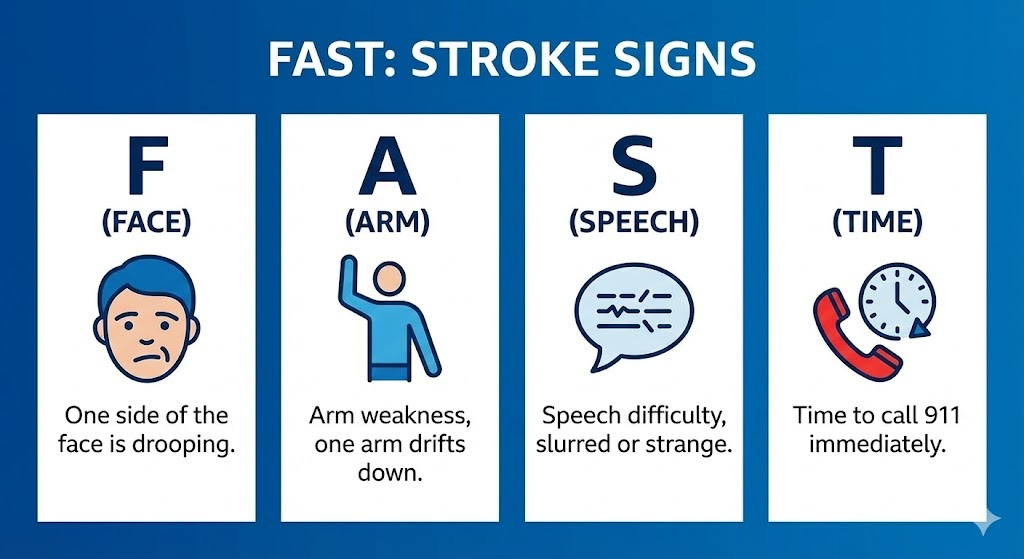 FAST: STROKE SIGNS

F
(FACE)
One side of the face is drooping.

A
(ARM)
Arm weakness, one arm drifts down.

S
(SPEECH)
Speech difficulty, slurred or strange.

T
(TIME)
Time to call 911 immediately.